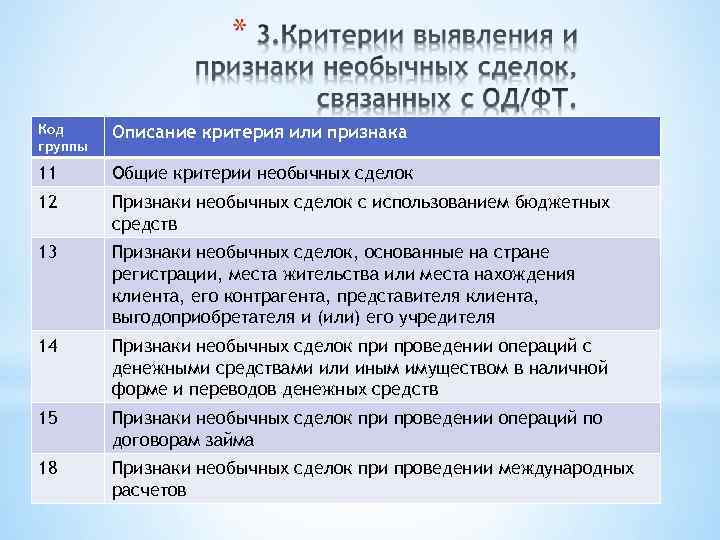 * 3.Критерии выявления и признаки необычных сделок, связанных с ОД/ФТ.

| Код группы | Описание критерия или признака |
|---|---|
| 11 | Общие критерии необычных сделок |
| 12 | Признаки необычных сделок с использованием бюджетных средств |
| 13 | Признаки необычных сделок, основанные на стране регистрации, места жительства или места нахождения клиента, его контрагента, представителя клиента, выгодоприобретателя и (или) его учредителя |
| 14 | Признаки необычных сделок при проведении операций с денежными средствами или иным имуществом в наличной форме и переводов денежных средств |
| 15 | Признаки необычных сделок при проведении операций по договорам займа |
| 18 | Признаки необычных сделок при проведении международных расчетов |